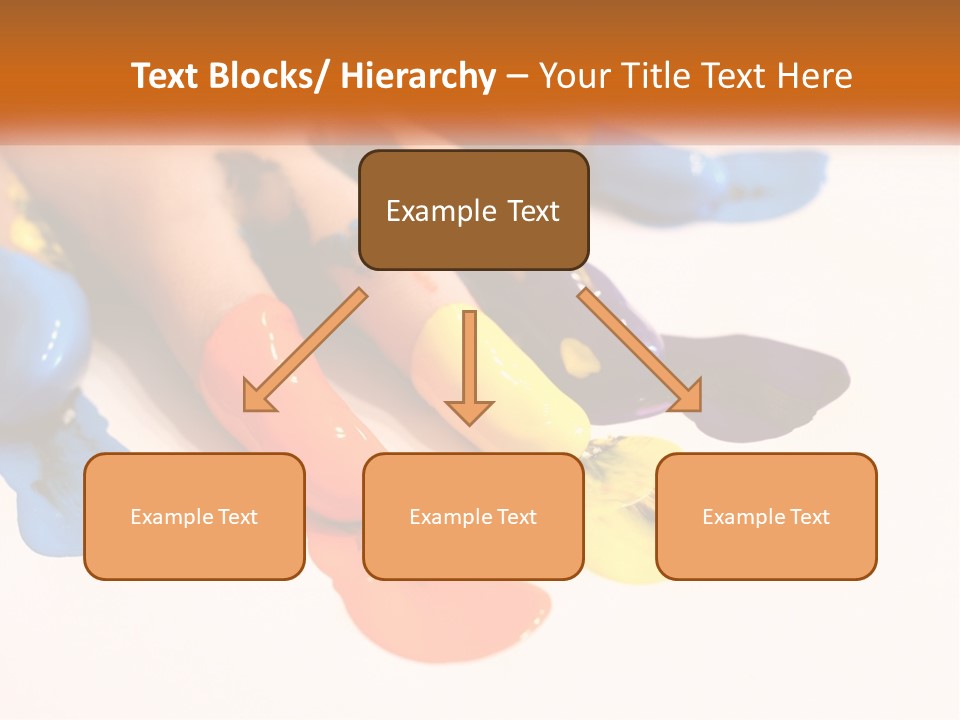 Text Blocks/ Hierarchy – Your Title Text Here

Example Text

Example Text

Example Text

Example Text